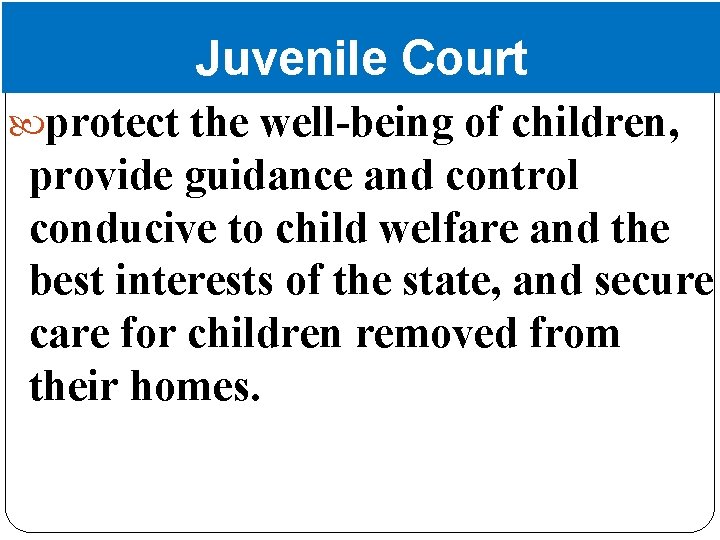 Juvenile Court

protect the well-being of children, provide guidance and control conducive to child welfare and the best interests of the state, and secure care for children removed from their homes.